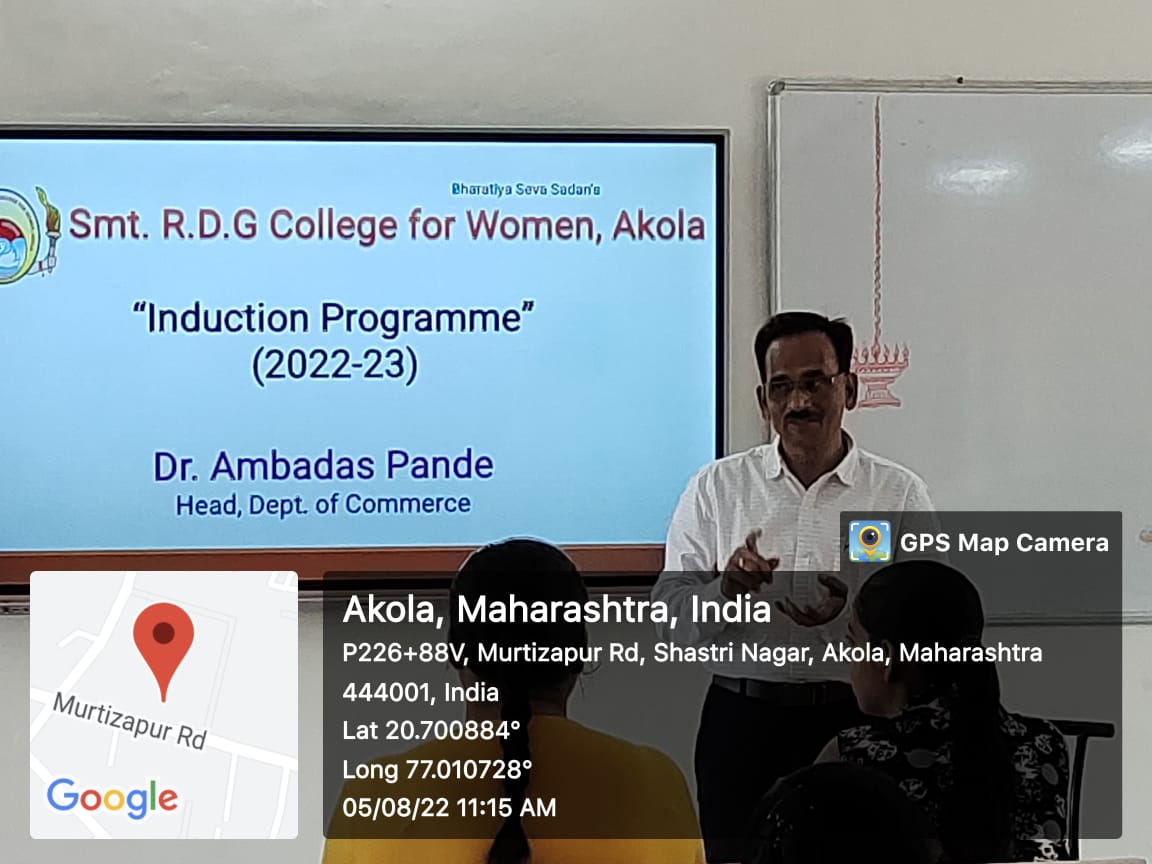 Bharatiya Seva Sadan's
Smt. R.D.G College for Women, Akola

"Induction Programme"
(2022-23)

Dr. Ambadas Pande
Head, Dept. of Commerce

GPS Map Camera

Murtizapur Rd
Google

Akola, Maharashtra, India
P226+88V, Murtizapur Rd, Shastri Nagar, Akola, Maharashtra 444001, India
Lat 20.700884°
Long 77.010728°
05/08/22 11:15 AM